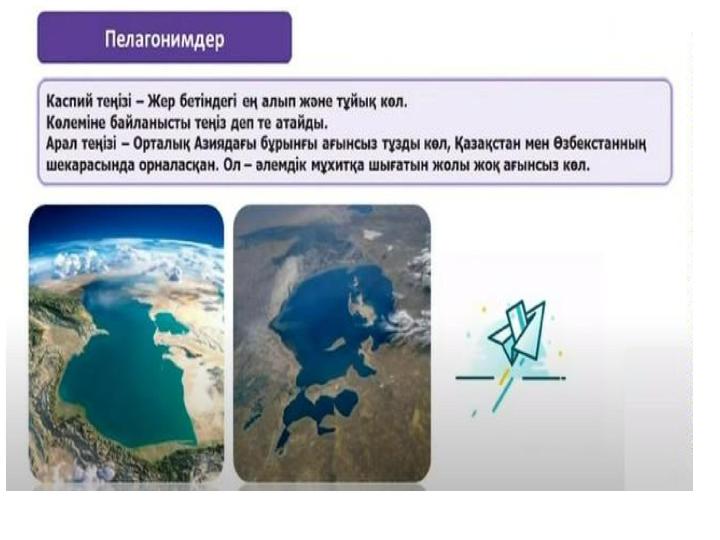 Пелагонимдер

Каспий теңізі – Жер бетіндегі ең алып және тұйық көл.
Көлеміне байланысты теңіз деп те атайды.
Арал теңізі – Орталық Азиядағы бұрынғы ағынсыз тұзды көл, Қазақстан мен Өзбекстанның шекарасында орналасқан. Ол – әлемдік мұхитқа шығатын жолы жоқ ағынсыз көл.